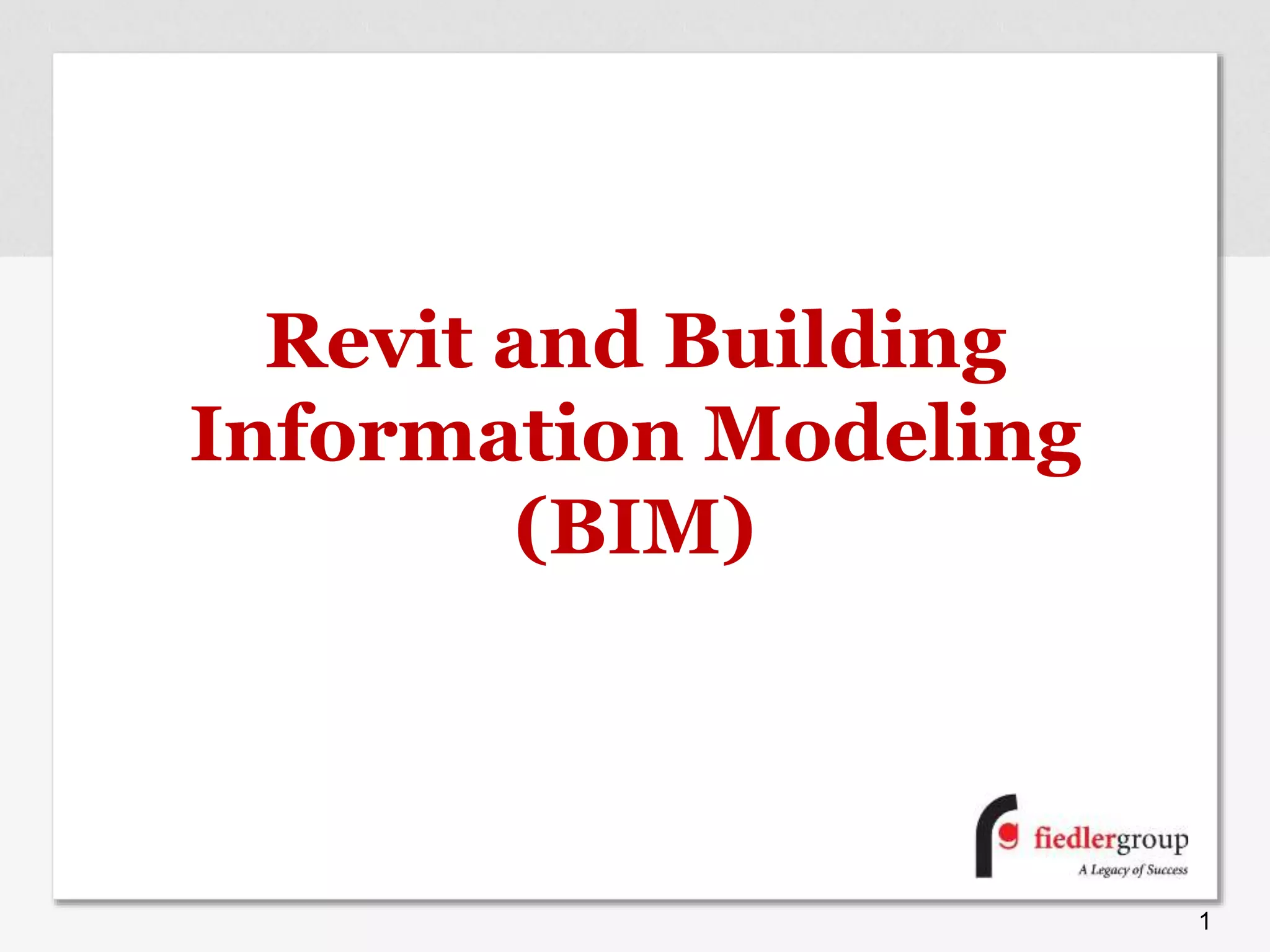 Revit and Building Information Modeling (BIM)

fiedlergroup
A Legacy of Success

1